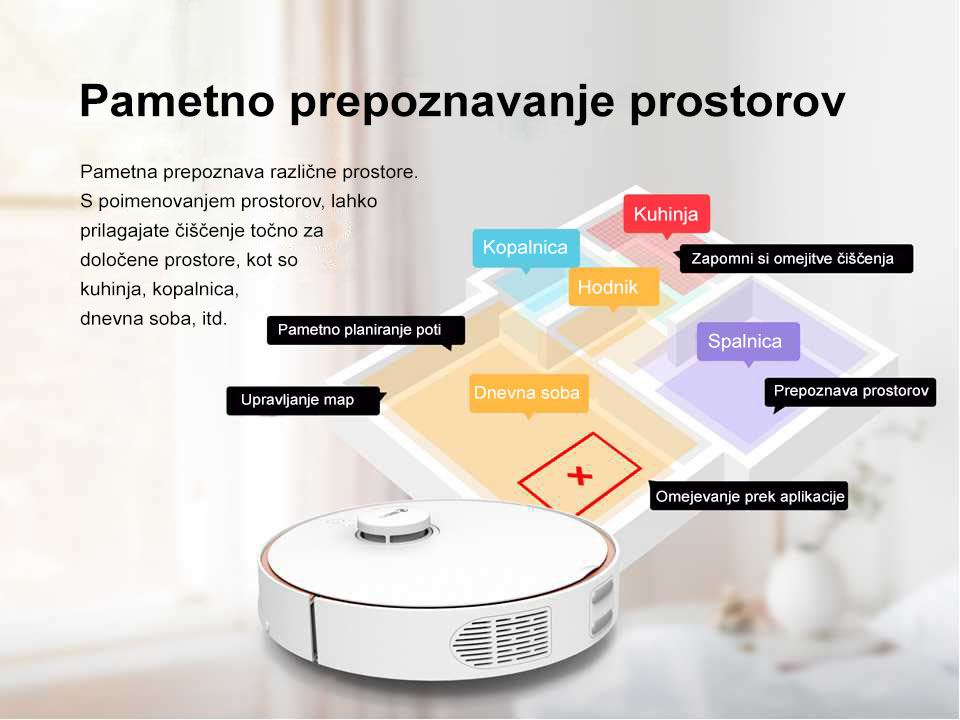 Pametno prepoznavanje prostorov

Pametna prepoznava različne prostore. S poimenovanjem prostorov, lahko prilagajate čiščenje točno za določene prostore, kot so kuhinja, kopalnica, dnevna soba, itd.

Kuhinja

Kopalnica

Zapomni si omejitve čiščenja

Hodnik

Pametno planiranje poti

Spalnica

Upravljanje map

Dnevna soba

Prepoznava prostorov

Omejevanje prek aplikacije